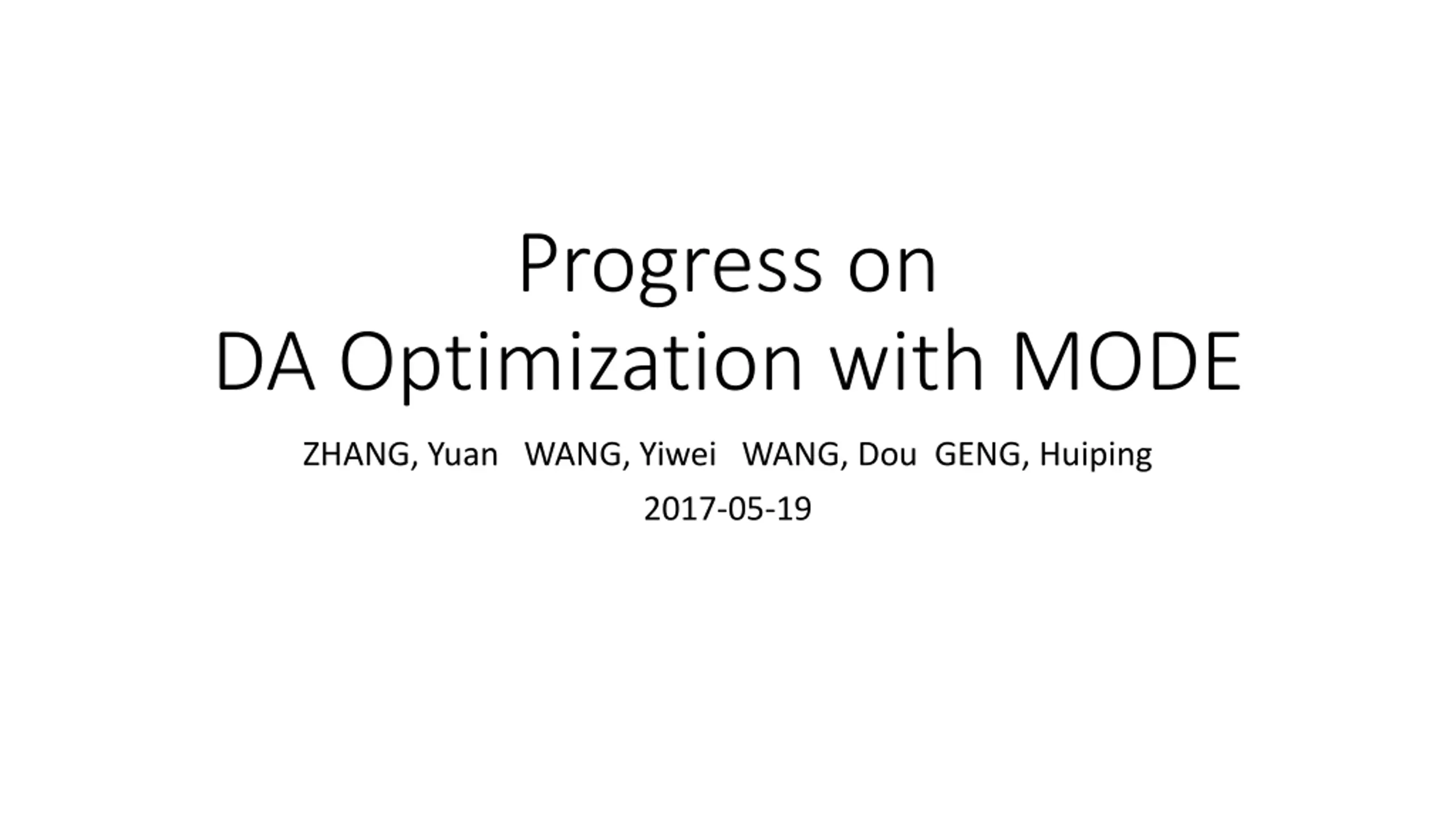 Progress on
DA Optimization with MODE

ZHANG, Yuan WANG, Yiwei WANG, Dou GENG, Huiping

2017-05-19